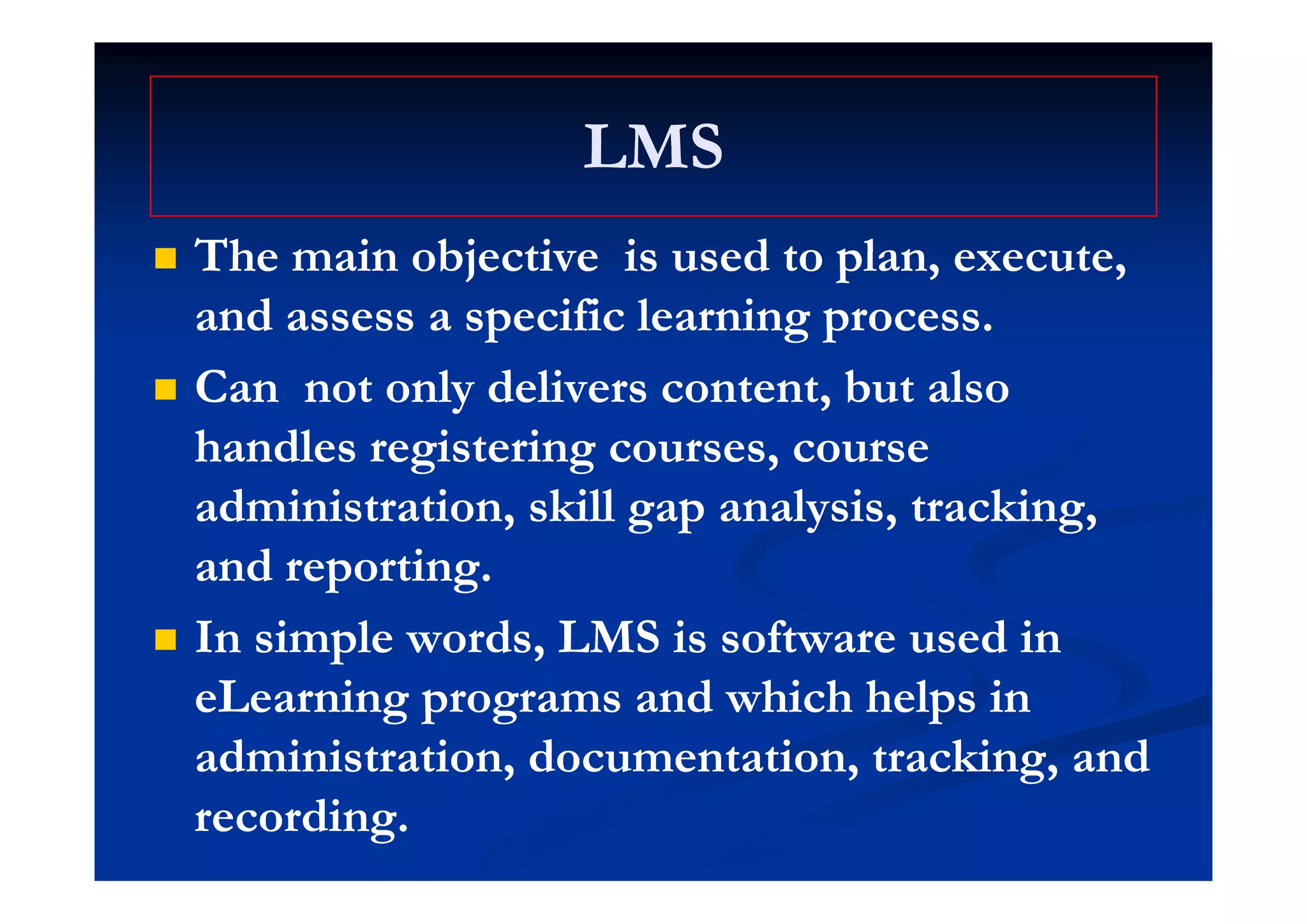 LMS

- The main objective  is used to plan, execute, and assess a specific learning process.
- Can  not only delivers content, but also handles registering courses, course administration, skill gap analysis, tracking, and reporting.
- In simple words, LMS is software used in eLearning programs and which helps in administration, documentation, tracking, and recording.